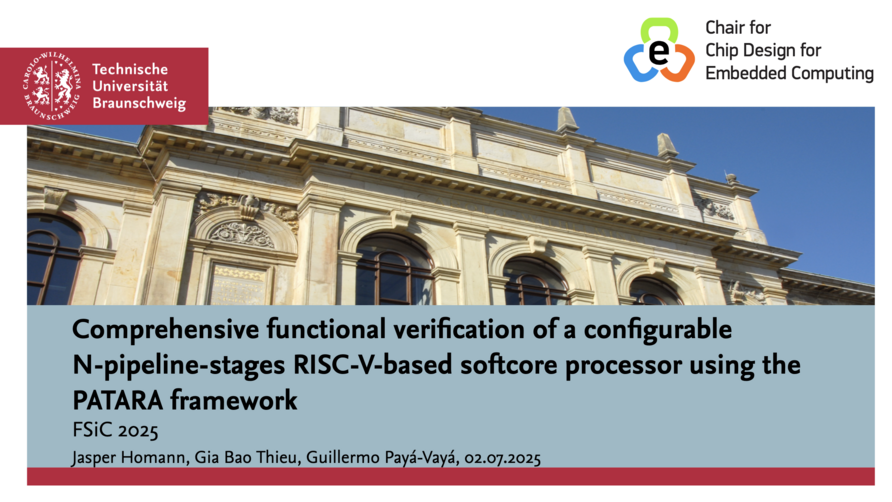 CAROLO-WILHELMINA BRAUNSCHWEIG

Technische Universität Braunschweig

e

Chair for Chip Design for Embedded Computing

Comprehensive functional verification of a configurable N-pipeline-stages RISC-V-based softcore processor using the PATARA framework

FSiC 2025

Jasper Homann, Gia Bao Thieu, Guillermo Payá-Vayá, 02.07.2025